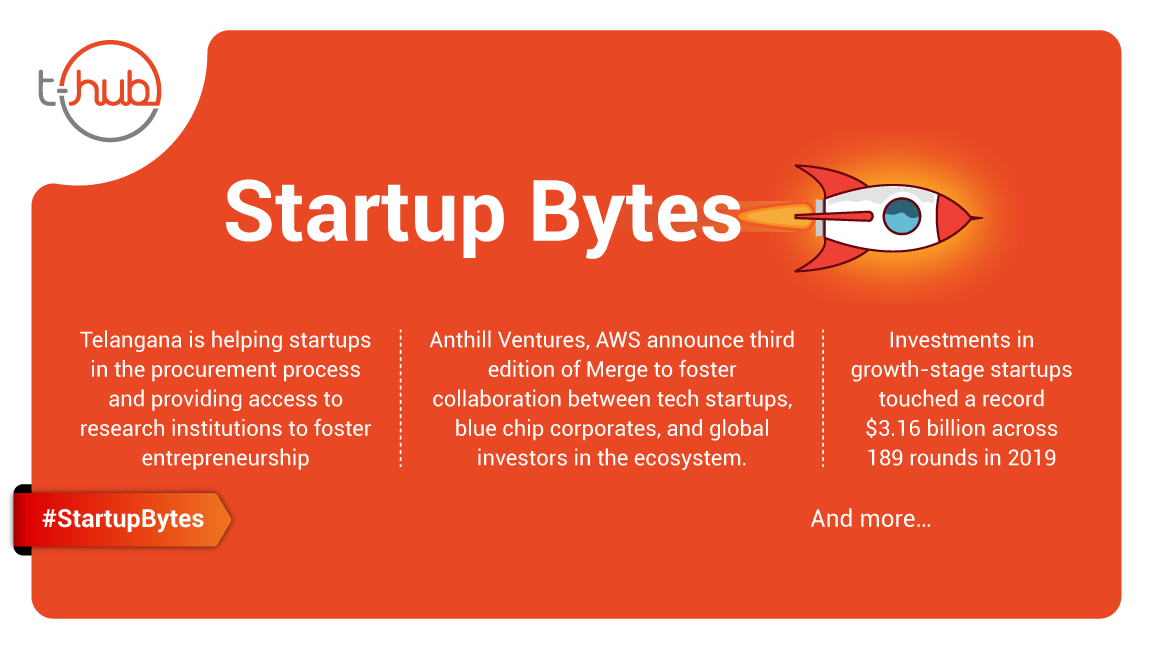 t-hub

Startup Bytes

Telangana is helping startups in the procurement process and providing access to research institutions to foster entrepreneurship

Anthill Ventures, AWS announce third edition of Merge to foster collaboration between tech startups, blue chip corporates, and global investors in the ecosystem.

Investments in growth-stage startups touched a record \$3.16 billion across 189 rounds in 2019

#StartupBytes

And more...